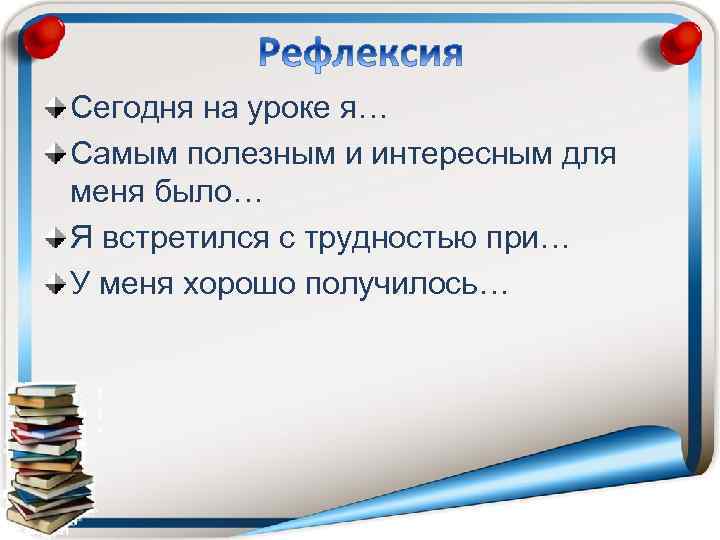 Рефлексия

Сегодня на уроке я…

Самым полезным и интересным для меня было…

Я встретился с трудностью при…

У меня хорошо получилось…